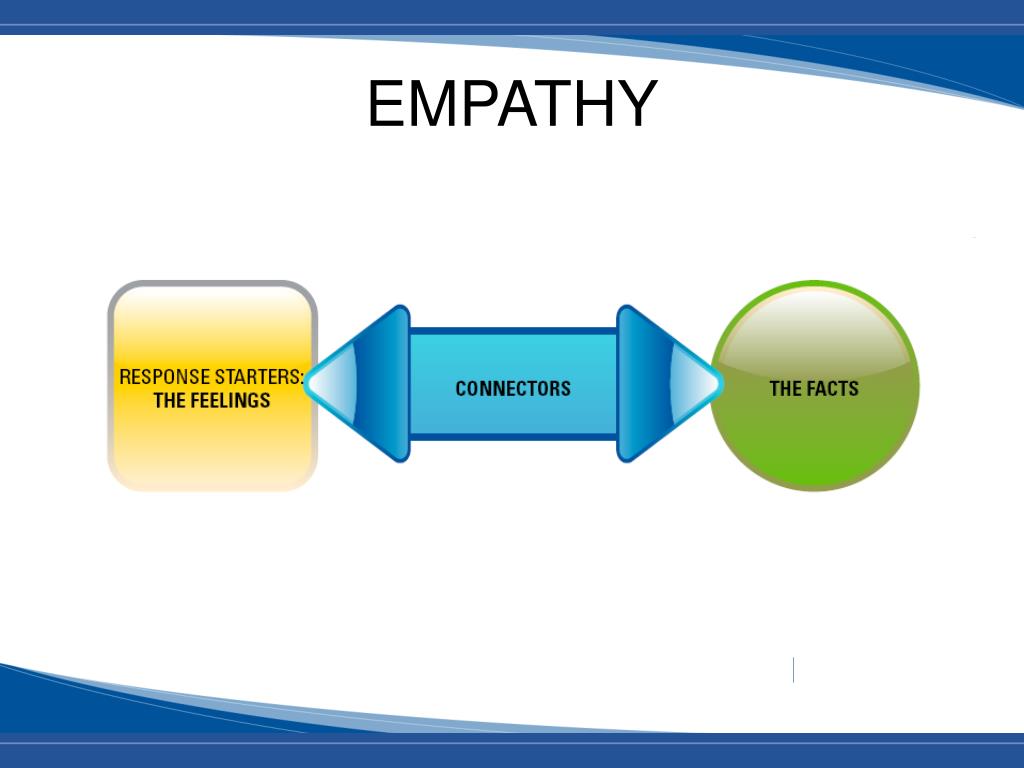 EMPATHY

RESPONSE STARTERS: THE FEELINGS

CONNECTORS

THE FACTS